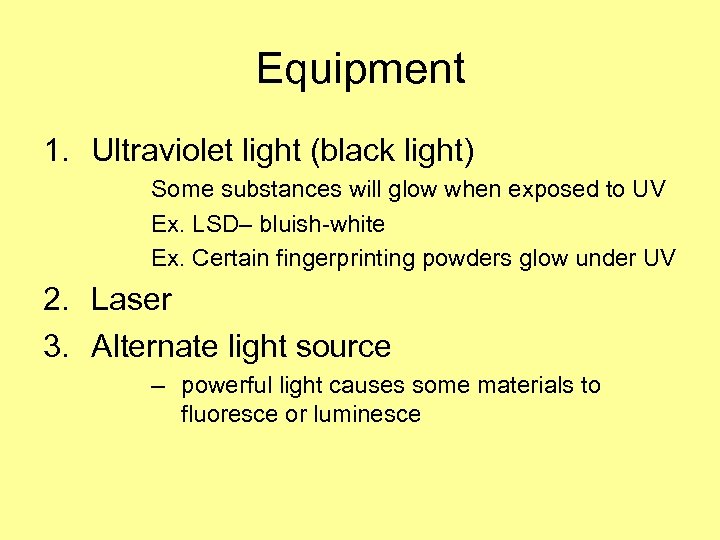 Equipment

1. Ultraviolet light (black light)

Some substances will glow when exposed to UV

Ex. LSD– bluish-white

Ex. Certain fingerprinting powders glow under UV

2. Laser

3. Alternate light source

– powerful light causes some materials to fluoresce or luminesce